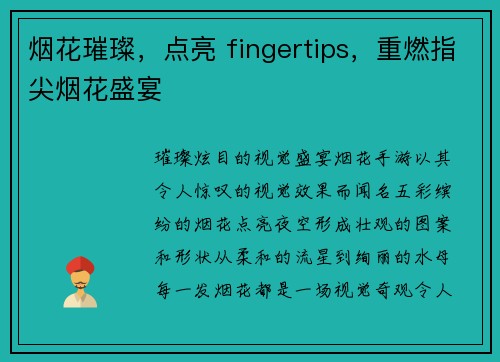 烟花璀璨，点亮 fingertips，重燃指尖烟花盛宴

璀璨炫目的视觉盛宴烟花手游以其令人惊叹的视觉效果而闻名五彩缤纷的烟花点亮夜空形成壮观的图案和形状从柔和的流星到绚丽的水母每一发烟花都是一场视觉奇观令人